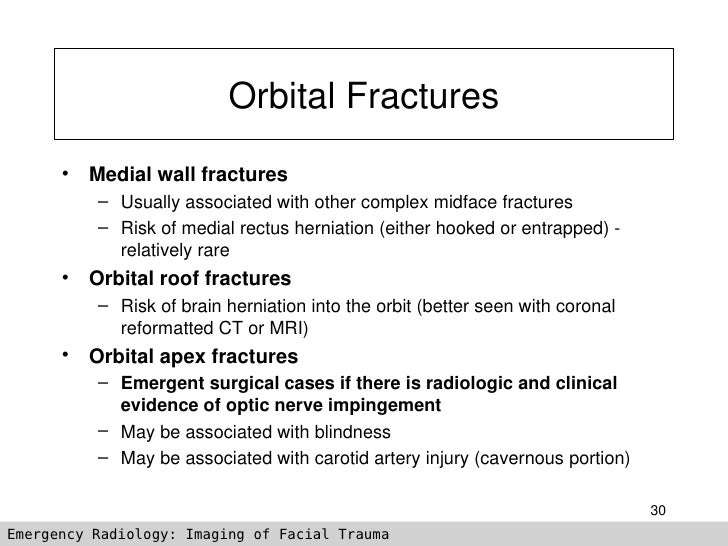 Orbital Fractures

• Medial wall fractures
– Usually associated with other complex midface fractures
– Risk of medial rectus herniation (either hooked or entrapped) - relatively rare

• Orbital roof fractures
– Risk of brain herniation into the orbit (better seen with coronal reformatted CT or MRI)

• Orbital apex fractures
– Emergent surgical cases if there is radiologic and clinical evidence of optic nerve impingement
– May be associated with blindness
– May be associated with carotid artery injury (cavernous portion)

30

Emergency Radiology: Imaging of Facial Trauma